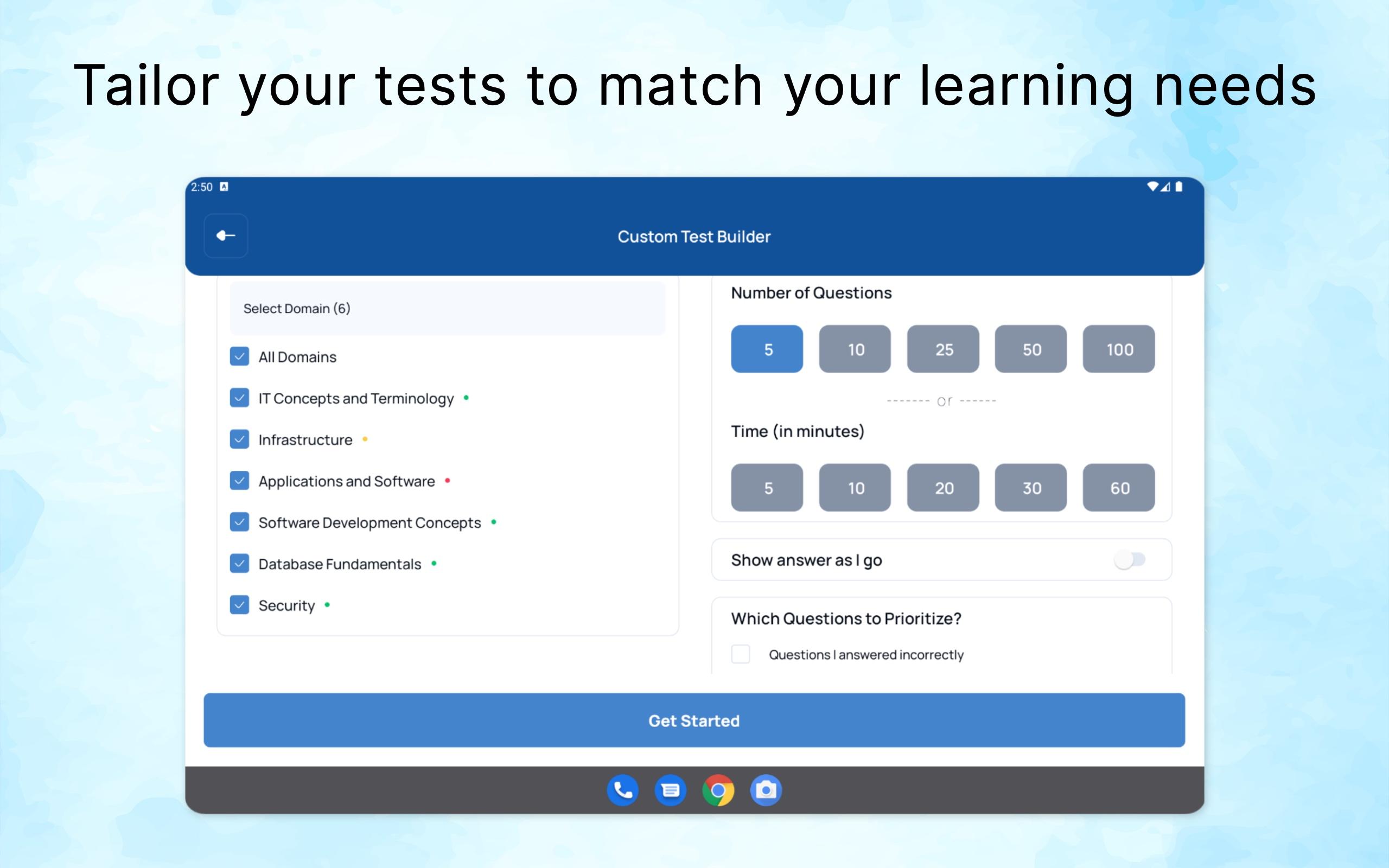 Tailor your tests to match your learning needs

2:50

Custom Test Builder

Select Domain (6)

All Domains

IT Concepts and Terminology

Infrastructure

Applications and Software

Software Development Concepts

Database Fundamentals

Security

Number of Questions

5 10 25 50 100

------- or ------

Time (in minutes)

5 10 20 30 60

Show answer as I go

Which Questions to Prioritize?

Questions I answered incorrectly

Get Started